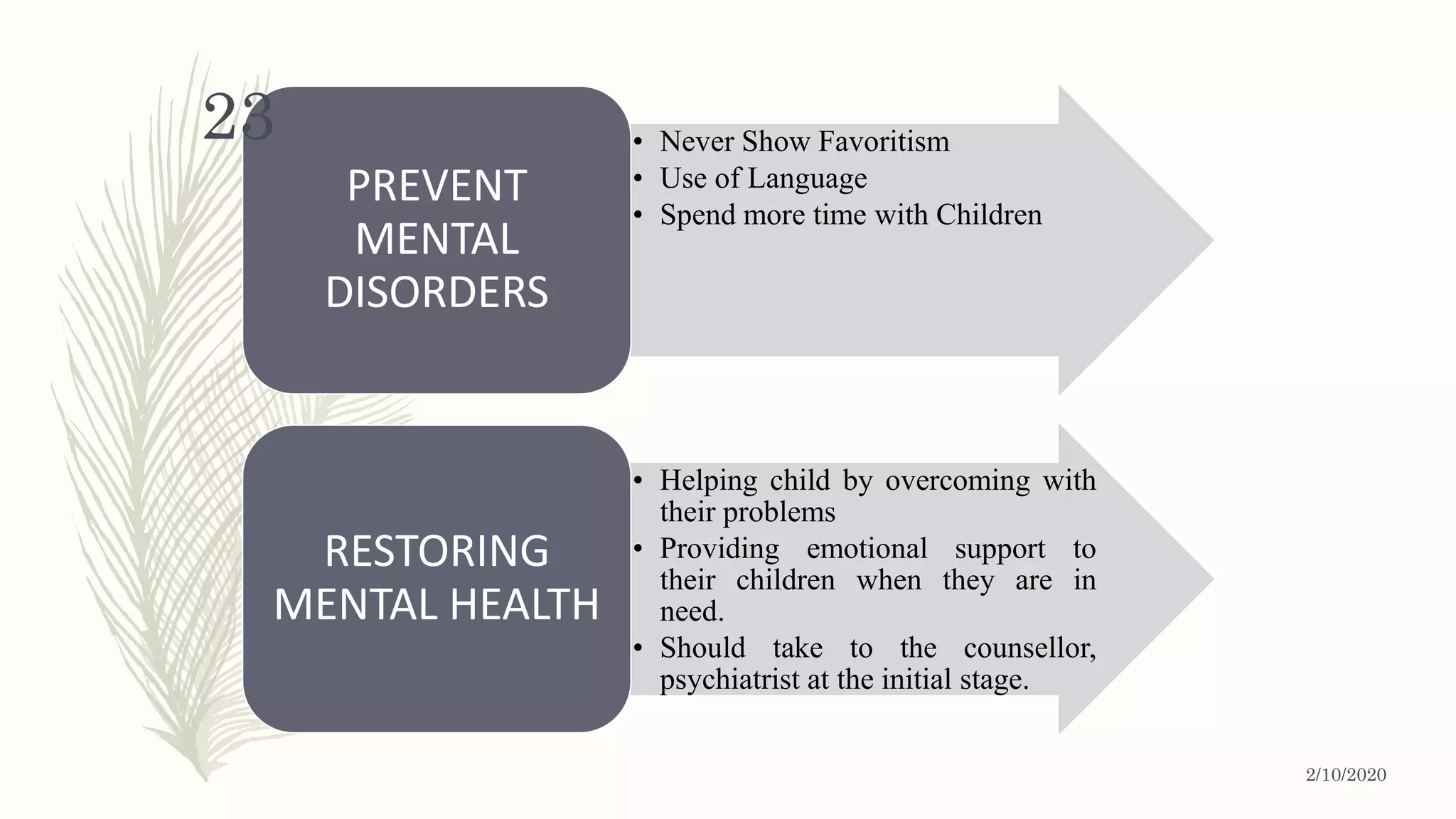 23

PREVENT MENTAL DISORDERS

• Never Show Favoritism
• Use of Language
• Spend more time with Children

RESTORING MENTAL HEALTH

• Helping child by overcoming with their problems
• Providing emotional support to their children when they are in need.
• Should take to the counsellor, psychiatrist at the initial stage.

2/10/2020